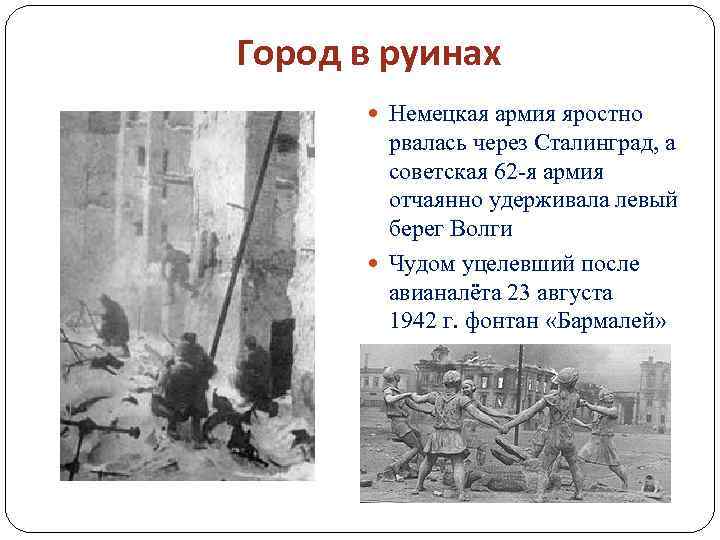 Город в руинах

Немецкая армия яростно рвалась через Сталинград, а советская 62-я армия отчаянно удерживала левый берег Волги

Чудом уцелевший после авианалёта 23 августа 1942 г. фонтан «Бармалей»